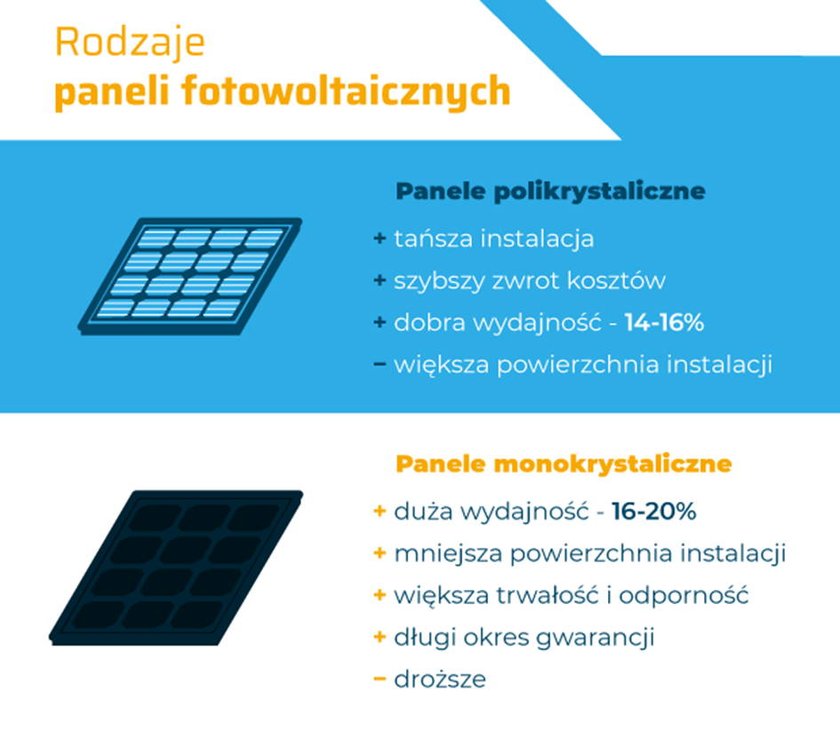 Rodzaje
paneli fotowoltaicznych

Panele polikrystaliczne

+ tańsza instalacja
+ szybszy zwrot kosztów
+ dobra wydajność - 14-16%
− większa powierzchnia instalacji

Panele monokrystaliczne

+ duża wydajność - 16-20%
+ mniejsza powierzchnia instalacji
+ większa trwałość i odporność
+ długi okres gwarancji
− droższe